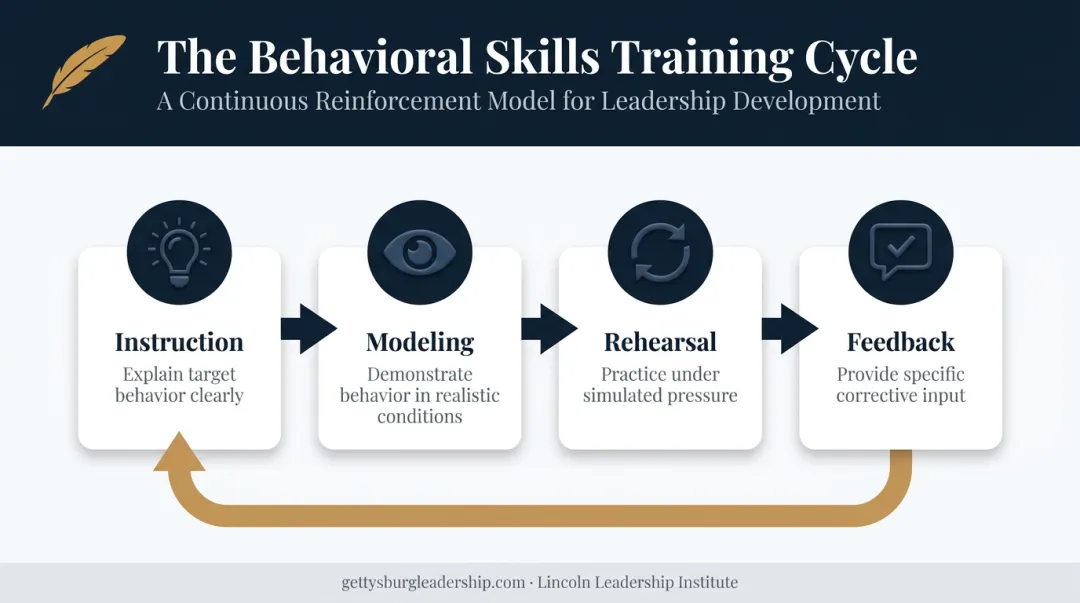 The Behavioral Skills Training Cycle
A Continuous Reinforcement Model for Leadership Development

Instruction
Explain target behavior clearly

Modeling
Demonstrate behavior in realistic conditions

Rehearsal
Practice under simulated pressure

Feedback
Provide specific corrective input

gettysburgleadership.com · Lincoln Leadership Institute